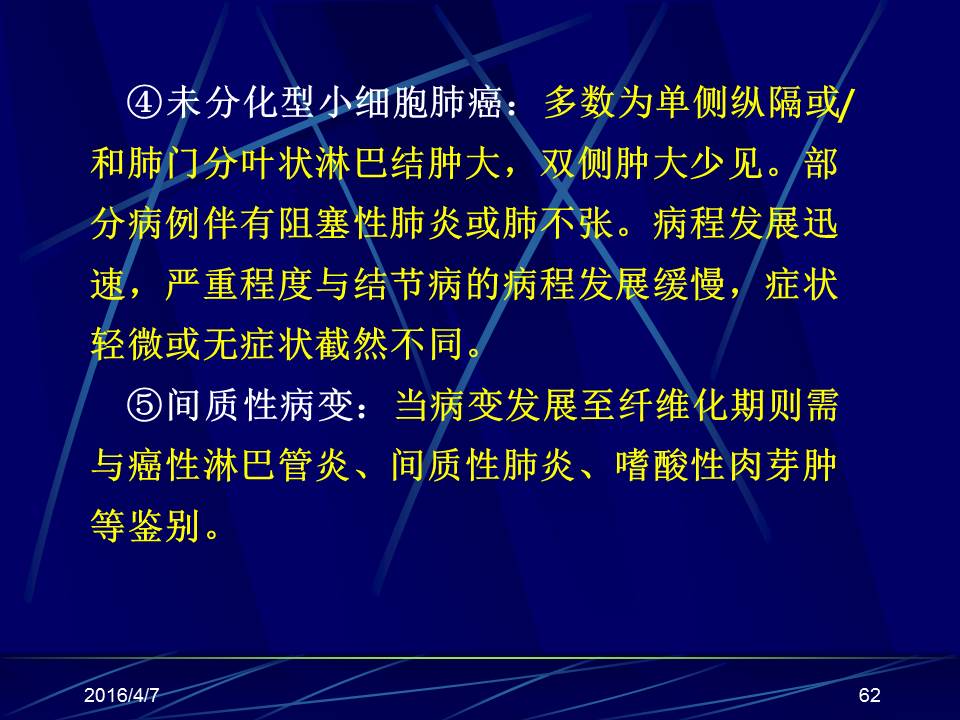 ④未分化型小细胞肺癌：多数为单侧纵隔或/和肺门分叶状淋巴结肿大，双侧肿大少见。部分病例伴有阻塞性肺炎或肺不张。病程发展迅速，严重程度与结节病的病程发展缓慢，症状轻微或无症状截然不同。

⑤间质性病变：当病变发展至纤维化期则需与癌性淋巴管炎、间质性肺炎、嗜酸性肉芽肿等鉴别。

2016/4/7

62